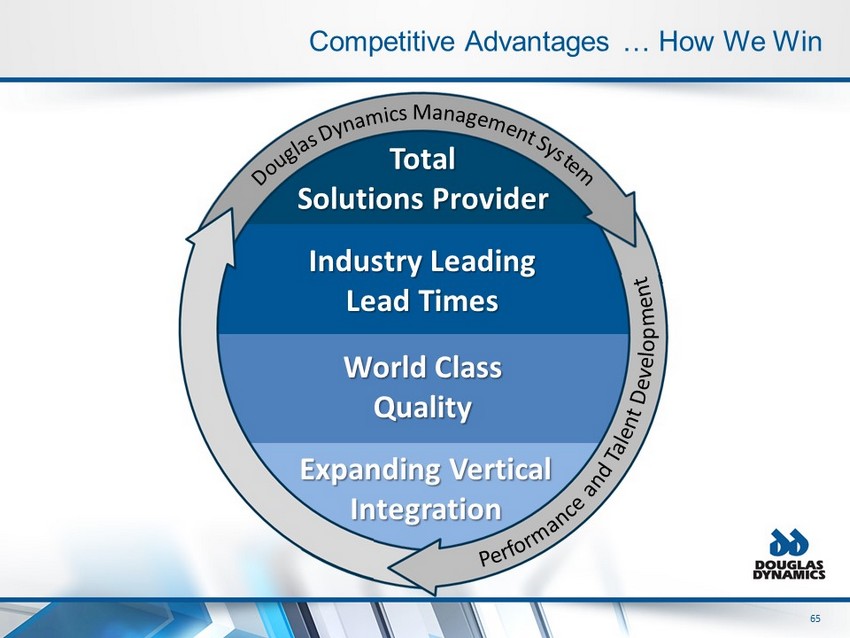 Competitive Advantages … How We Win

Douglas Dynamics Management System

Total Solutions Provider

Industry Leading Lead Times

World Class Quality

Expanding Vertical Integration

Performance and Talent Development

DOUGLAS DYNAMICS

65